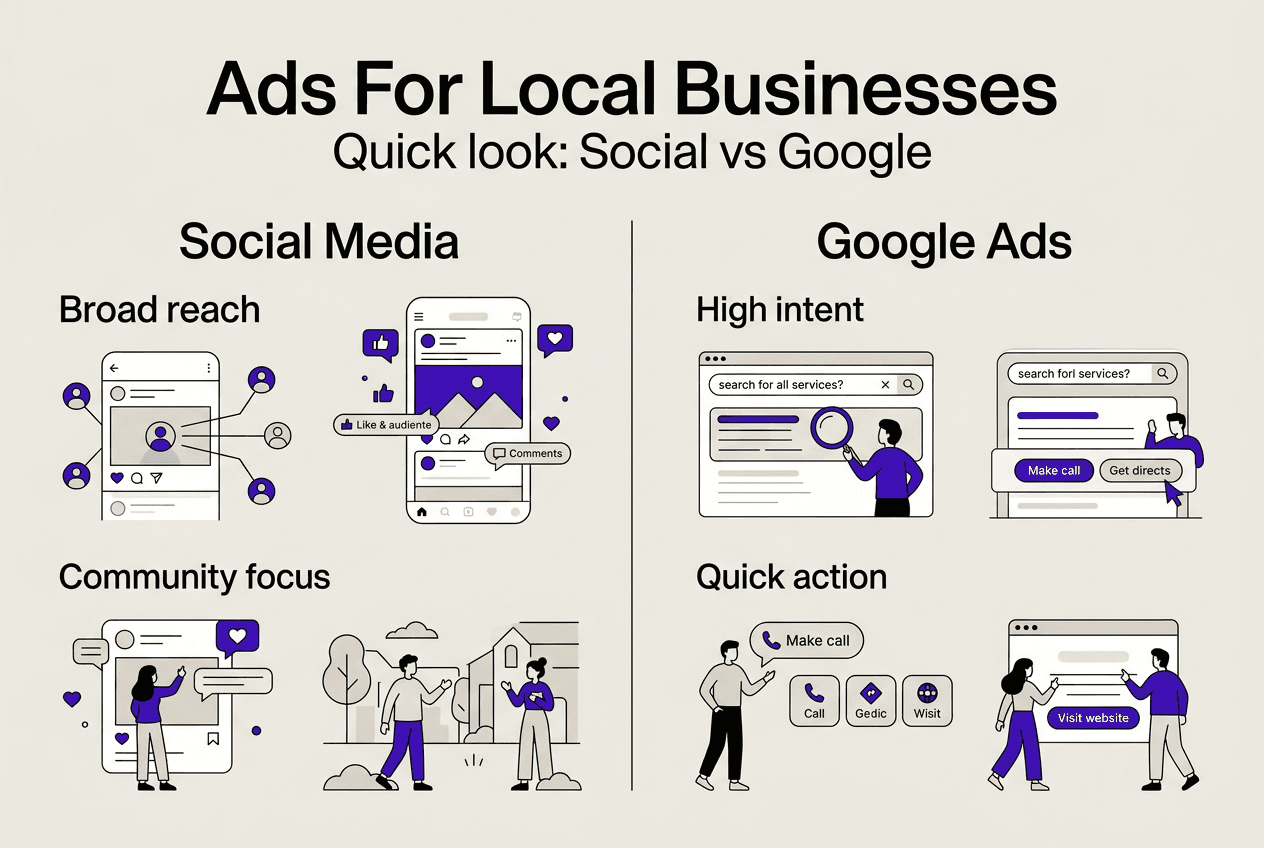 Ads For Local Businesses
Quick look: Social vs Google

Social Media

Broad reach

Like & audiente

Comments

Community focus

Google Ads

High intent

search for all services?

search forl services?

Make call

Get directs

Quick action

Make call

Call

Gedic

Wisit

Visit website